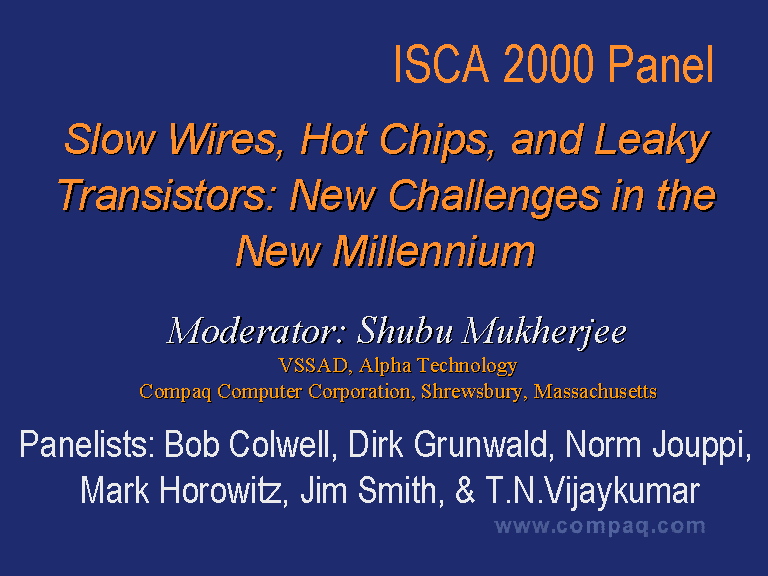 ISCA 2000 Panel

Slow Wires, Hot Chips, and Leaky Transistors: New Challenges in the New Millennium

Moderator: Shubu Mukherjee

VSSAD, Alpha Technology
Compaq Computer Corporation, Shrewsbury, Massachusetts

Panelists: Bob Colwell, Dirk Grunwald, Norm Jouppi, Mark Horowitz, Jim Smith, & T.N.Vijaykumar

www.compaq.com